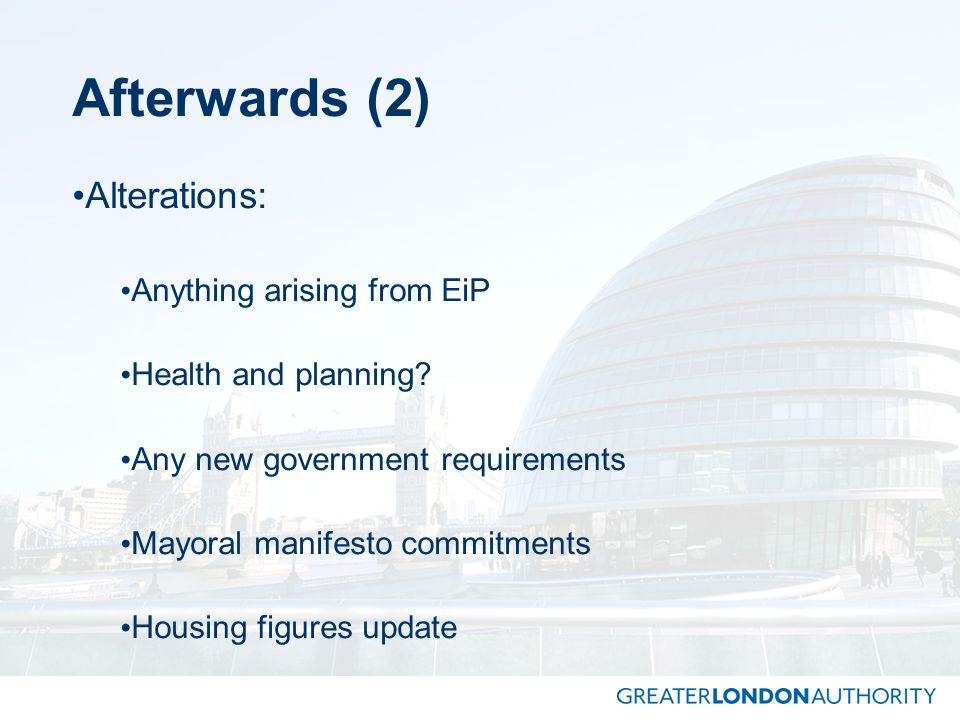 Afterwards (2)

•Alterations:

•Anything arising from EiP

•Health and planning?

•Any new government requirements

•Mayoral manifesto commitments

•Housing figures update

GREATERLONDONAUTHORITY